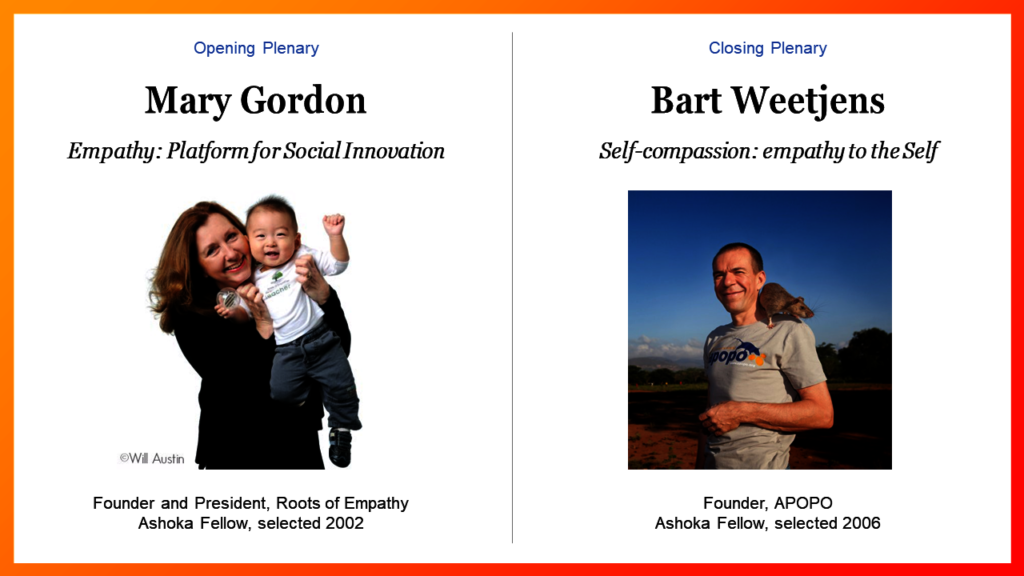 Opening Plenary

Mary Gordon

Empathy: Platform for Social Innovation

©Will Austin

Founder and President, Roots of Empathy
Ashoka Fellow, selected 2002

Closing Plenary

Bart Weetjens

Self-compassion: empathy to the Self

APOPO

Founder, APOPO
Ashoka Fellow, selected 2006